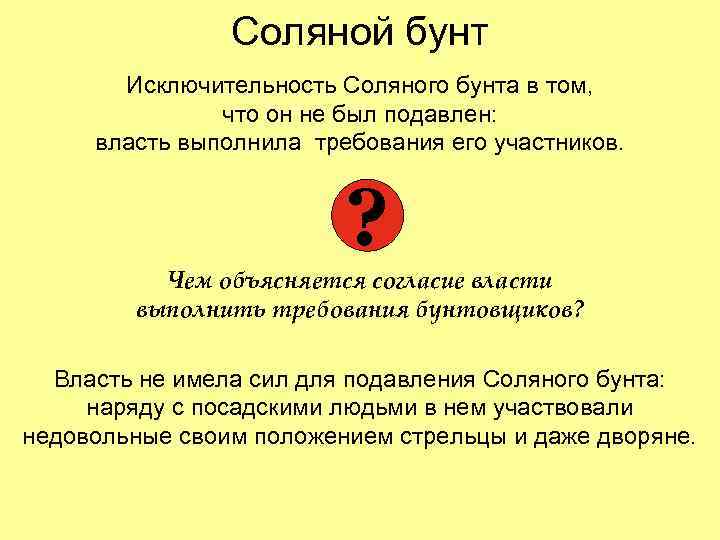 Соляной бунт

Исключительность Соляного бунта в том, что он не был подавлен: власть выполнила требования его участников.

?

Чем объясняется согласие власти выполнить требования бунтовщиков?

Власть не имела сил для подавления Соляного бунта: наряду с посадскими людьми в нем участвовали недовольные своим положением стрельцы и даже дворяне.